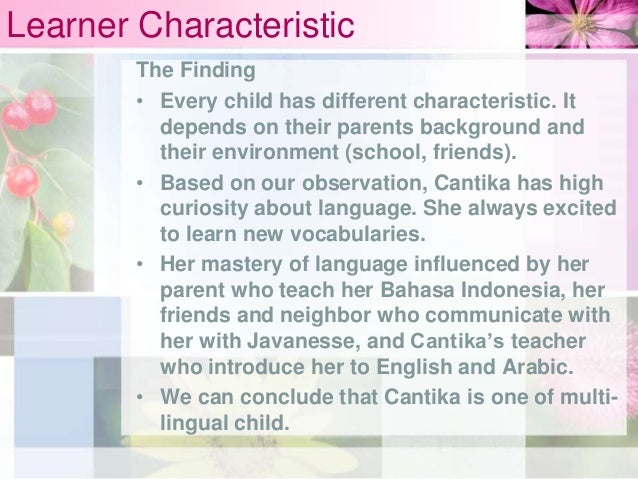 Learner Characteristic

The Finding

• Every child has different characteristic. It depends on their parents background and their environment (school, friends).

• Based on our observation, Cantika has high curiosity about language. She always excited to learn new vocabularies.

• Her mastery of language influenced by her parent who teach her Bahasa Indonesia, her friends and neighbor who communicate with her with Javanesse, and Cantika's teacher who introduce her to English and Arabic.

• We can conclude that Cantika is one of multi-lingual child.